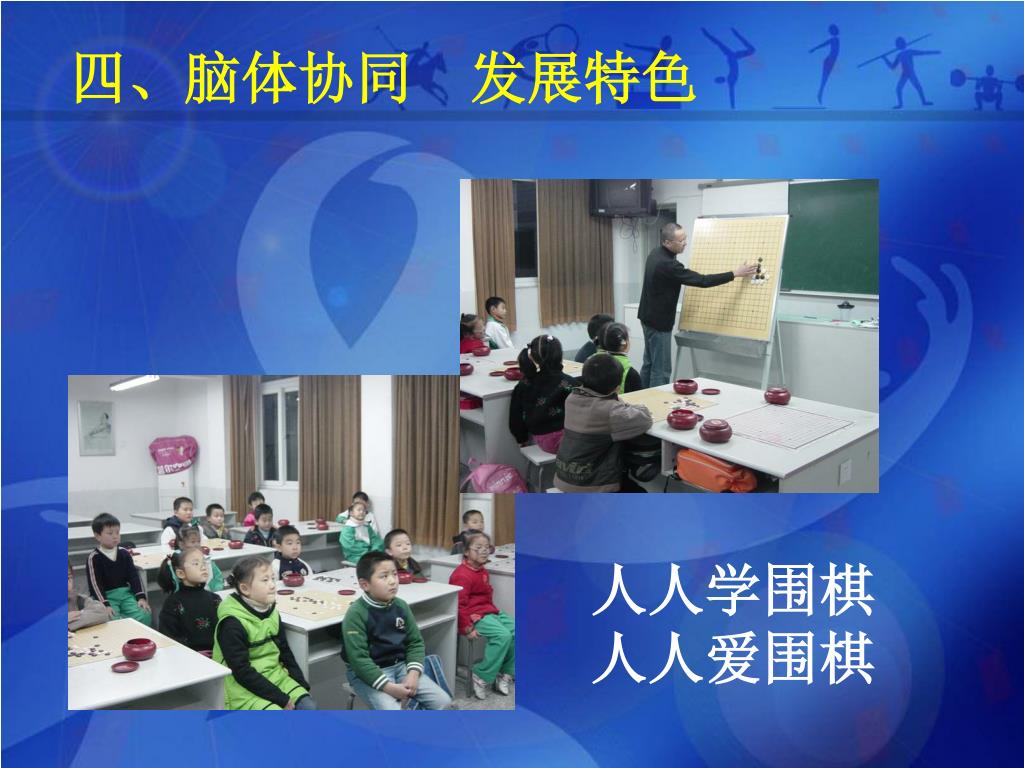 四、脑体协同　发展特色

人人学围棋
人人爱围棋